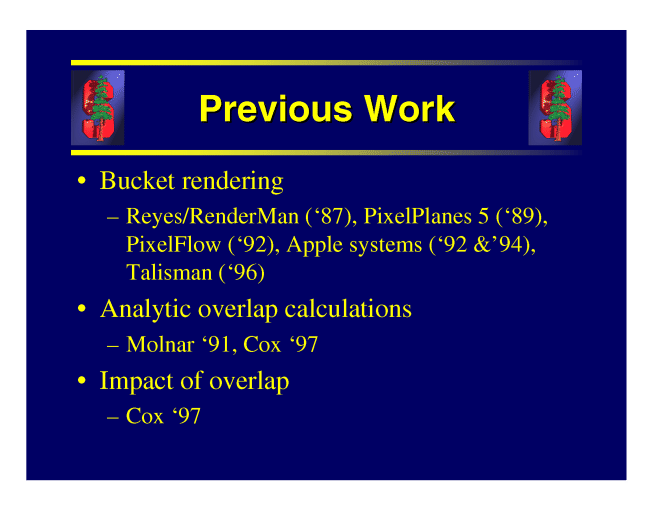 Previous Work

• Bucket rendering
– Reyes/RenderMan (‘87), PixelPlanes 5 (‘89), PixelFlow (‘92), Apple systems (‘92 &’94), Talisman (‘96)

• Analytic overlap calculations
– Molnar ‘91, Cox ‘97

• Impact of overlap
– Cox ‘97